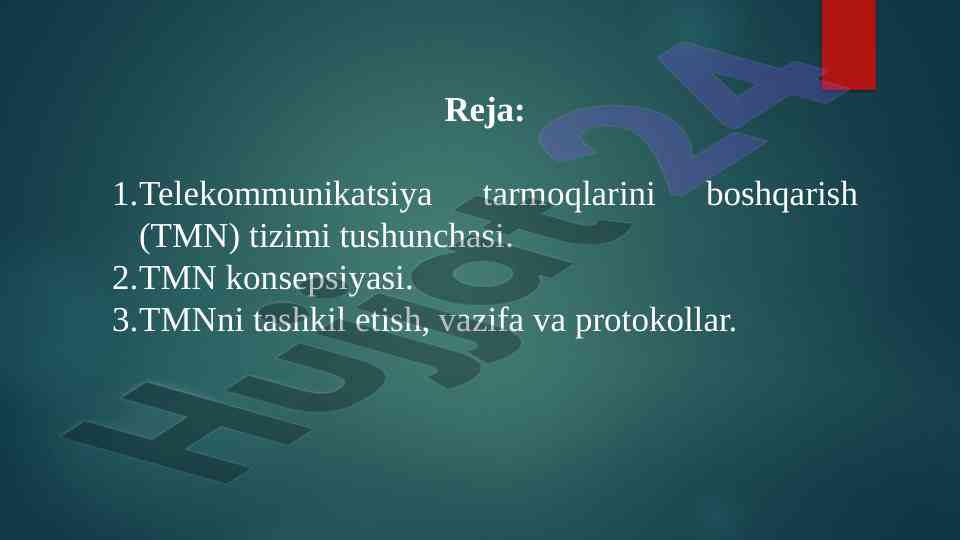 Reja:

1. Telekommunikatsiya tarmoqlarini boshqarish (TMN) tizimi tushunchasi.
2. TMN konsepsiyasi.
3. TMNni tashkil etish, vazifa va protokollar.

Hujjat24